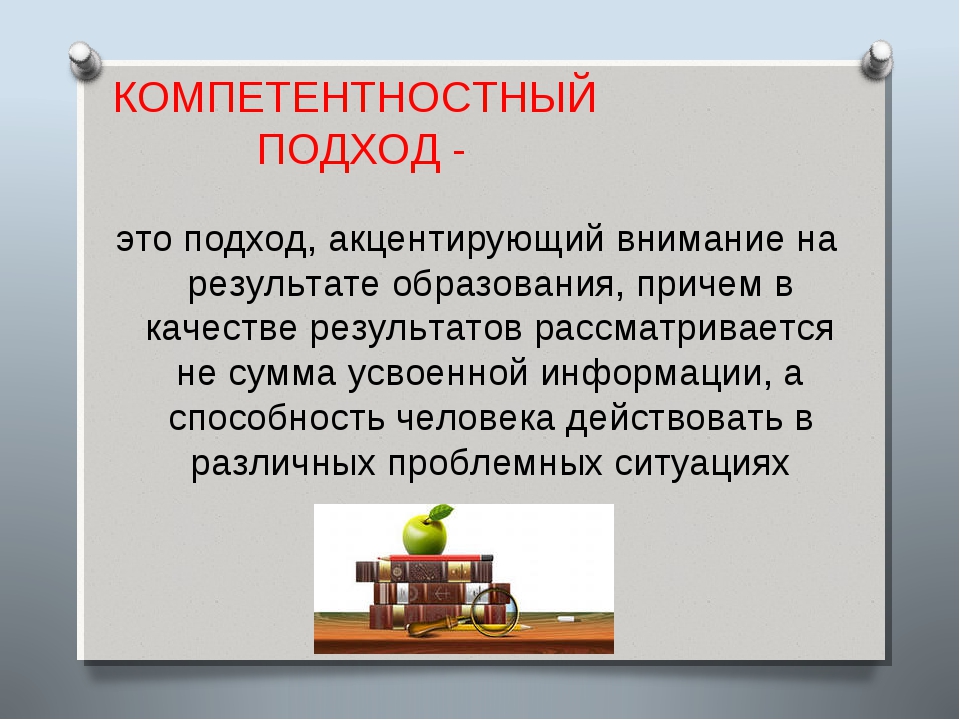 КОМПЕТЕНТНОСТНЫЙ ПОДХОД -

это подход, акцентирующий внимание на результате образования, причем в качестве результатов рассматривается не сумма усвоенной информации, а способность человека действовать в различных проблемных ситуациях